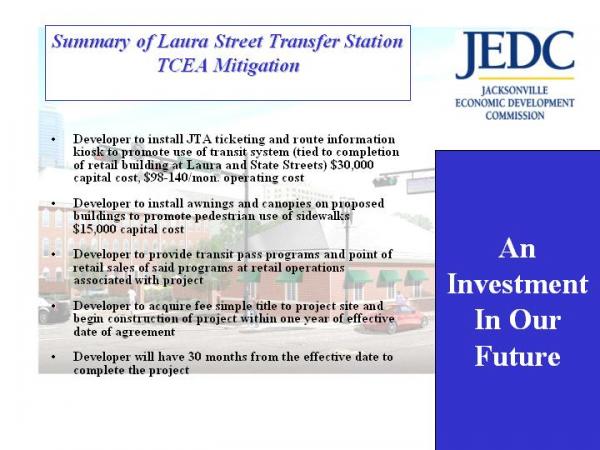 Summary of Laura Street Transfer Station TCEA Mitigation

JEDC
JACKSONVILLE ECONOMIC DEVELOPMENT COMMISSION

• Developer to install JTA ticketing and route information kiosk to promote use of transit system (tied to completion of retail building at Laura and State Streets) $30,000 capital cost, $98-140/mon. operating cost

• Developer to install awnings and canopies on proposed buildings to promote pedestrian use of sidewalks $15,000 capital cost

• Developer to provide transit pass programs and point of retail sales of said programs at retail operations associated with project

• Developer to acquire fee simple title to project site and begin construction of project within one year of effective date of agreement

• Developer will have 30 months from the effective date to complete the project

An Investment In Our Future